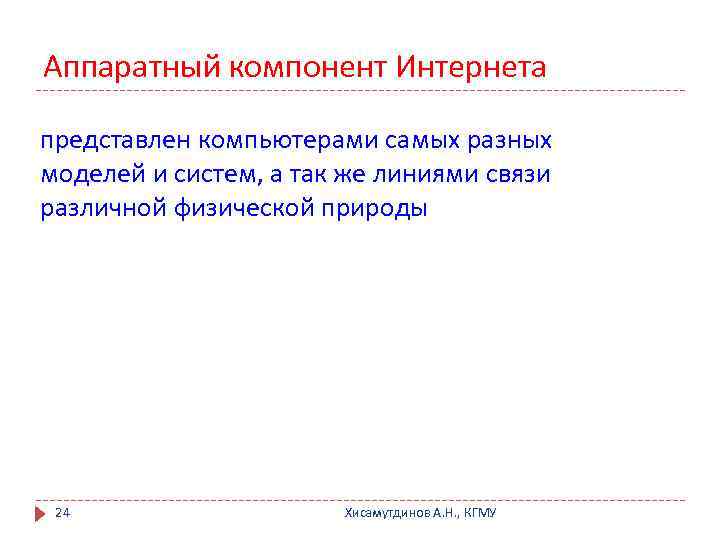 Аппаратный компонент Интернета

представлен компьютерами самых разных моделей и систем, а так же линиями связи различной физической природы

24

Хисамутдинов А.Н., КГМУ